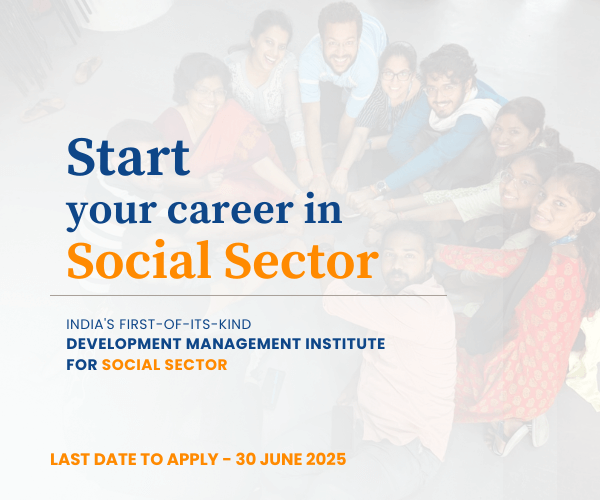 Start
your career in
Social Sector

INDIA'S FIRST-OF-ITS-KIND
DEVELOPMENT MANAGEMENT INSTITUTE
FOR SOCIAL SECTOR

LAST DATE TO APPLY - 30 JUNE 2025